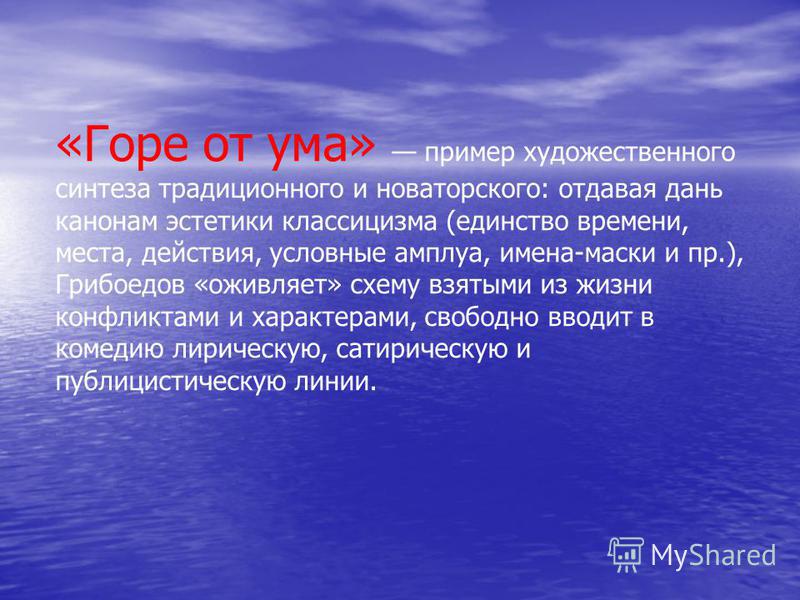 «Горе от ума» — пример художественного синтеза традиционного и новаторского: отдавая дань канонам эстетики классицизма (единство времени, места, действия, условные амплуа, имена-маски и пр.), Грибоедов «оживляет» схему взятыми из жизни конфликтами и характерами, свободно вводит в комедию лирическую, сатирическую и публицистическую линии.

MyShared